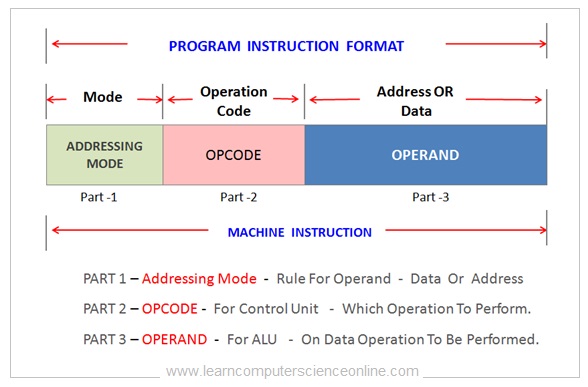 PROGRAM INSTRUCTION FORMAT

Mode

Operation Code

Address OR Data

ADDRESSING MODE

OPCODE

OPERAND

Part -1

Part -2

Part -3

MACHINE INSTRUCTION

PART 1 – Addressing Mode - Rule For Operand - Data Or Address

PART 2 – OPCODE - For Control Unit - Which Operation To Perform.

PART 3 – OPERAND - For ALU - On Data Operation To Be Performed.

www.learncomputerscienceonline.com